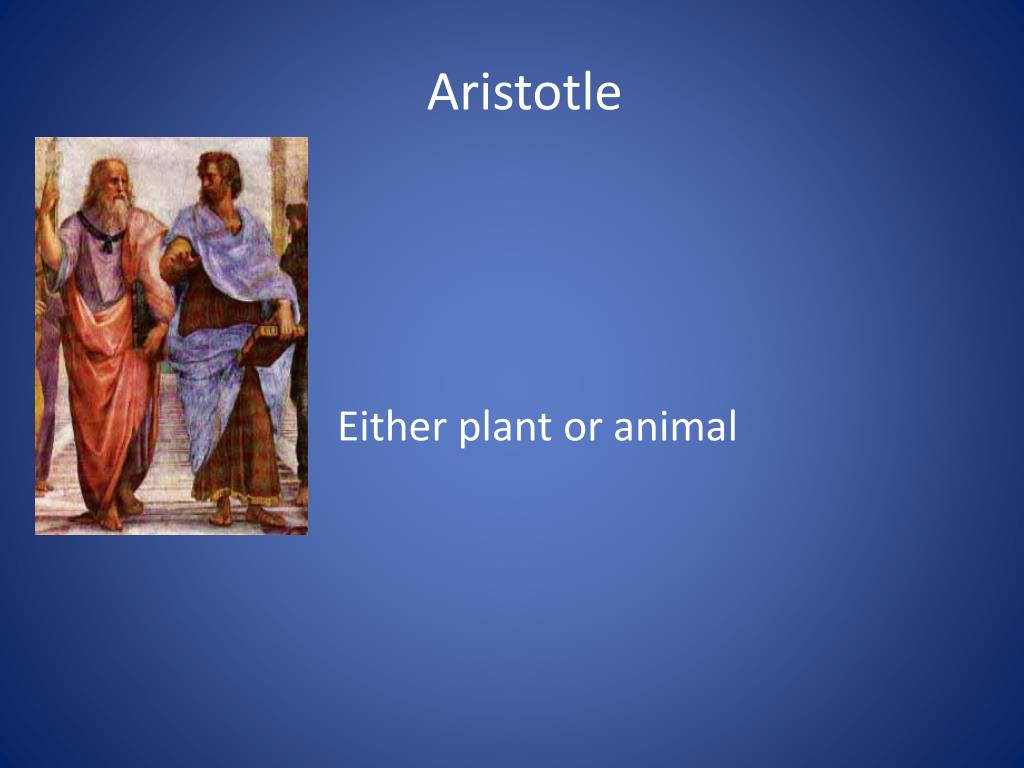 Aristotle

Either plant or animal